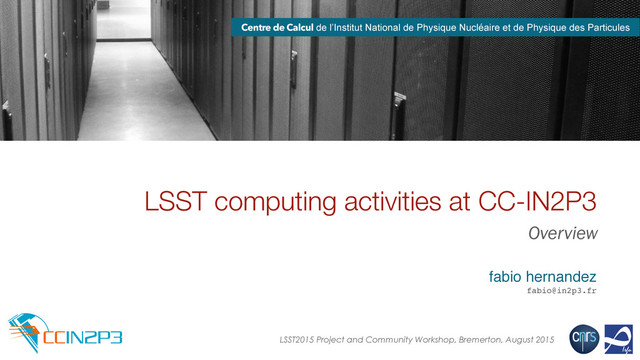 Centre de Calcul de l'Institut National de Physique Nucléaire et de Physique des Particules

LSST computing activities at CC-IN2P3

Overview

fabio hernandez
fabio@in2p3.fr

CCIN2P3

LSST2015 Project and Community Workshop, Bremerton, August 2015

cnrs